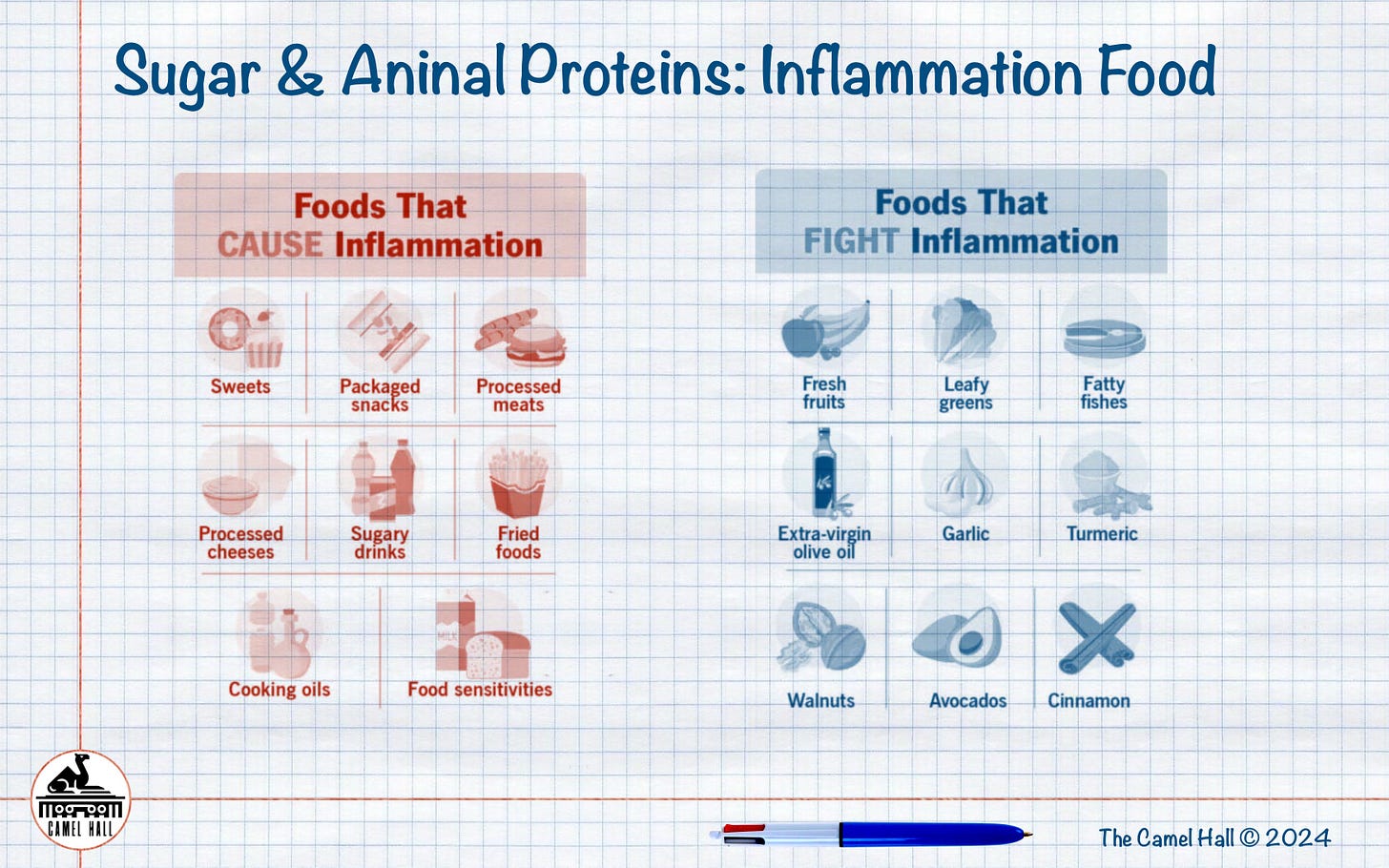 Sugar & Aninal Proteins: Inflammation Food

Foods That CAUSE Inflammation

Sweets

Packaged snacks

Processed meats

Processed cheeses

Sugary drinks

Fried foods

Cooking oils

MILK

Food sensitivities

Foods That FIGHT Inflammation

Fresh fruits

Leafy greens

Fatty fishes

Extra-virgin olive oil

Garlic

Turmeric

Walnuts

Avocados

Cinnamon

CAMEL HALL

The Camel Hall © 2024